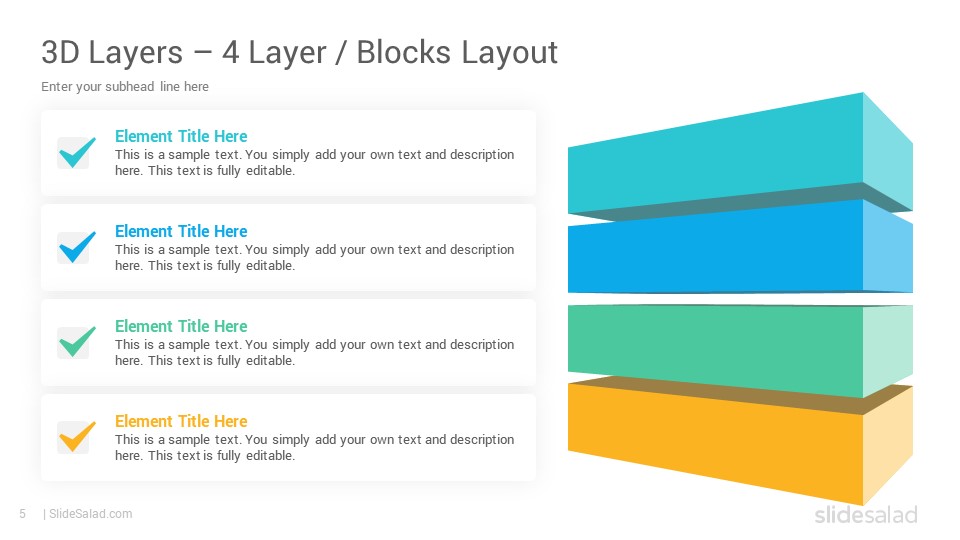 3D Layers – 4 Layer / Blocks Layout

Enter your subhead line here

Element Title Here
This is a sample text. You simply add your own text and description here. This text is fully editable.

Element Title Here
This is a sample text. You simply add your own text and description here. This text is fully editable.

Element Title Here
This is a sample text. You simply add your own text and description here. This text is fully editable.

Element Title Here
This is a sample text. You simply add your own text and description here. This text is fully editable.

5 | SlideSalad.com

slidesalad